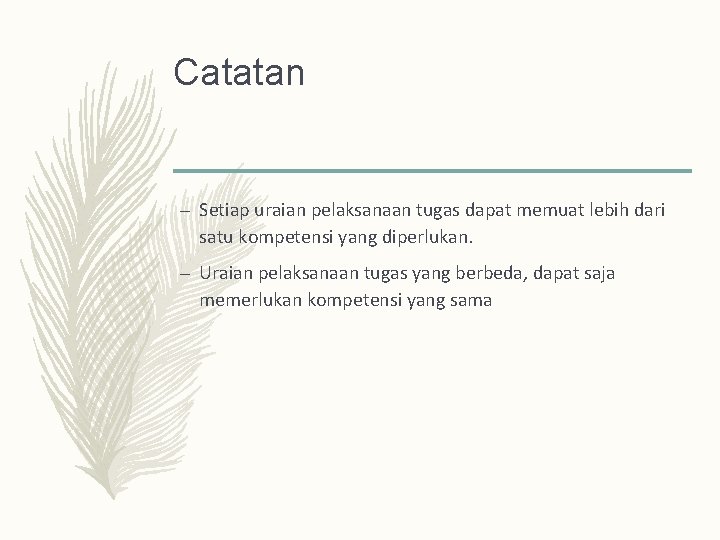 Catatan

– Setiap uraian pelaksanaan tugas dapat memuat lebih dari satu kompetensi yang diperlukan.

– Uraian pelaksanaan tugas yang berbeda, dapat saja memerlukan kompetensi yang sama